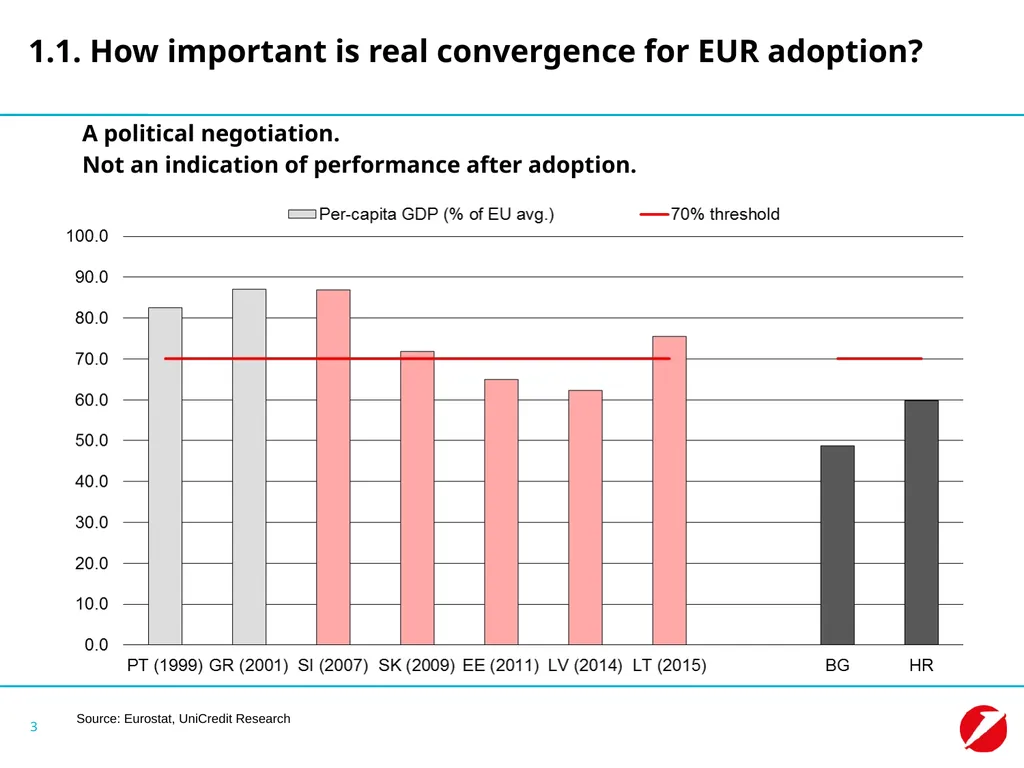 1.1. How important is real convergence for EUR adoption?

A political negotiation.
Not an indication of performance after adoption.

Per-capita GDP (% of EU avg.)
70% threshold

100.0
90.0
80.0
70.0
60.0
50.0
40.0
30.0
20.0
10.0
0.0

PT (1999) GR (2001) SI (2007) SK (2009) EE (2011) LV (2014) LT (2015) BG HR

3

Source: Eurostat, UniCredit Research